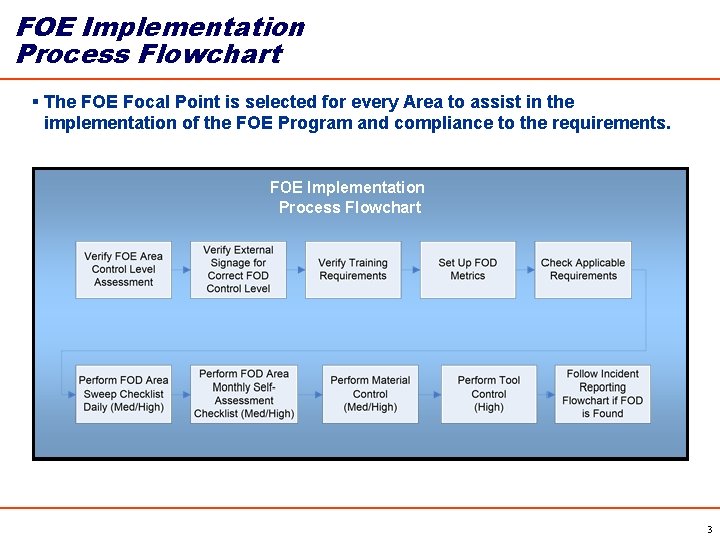 FOE Implementation Process Flowchart

▪ The FOE Focal Point is selected for every Area to assist in the implementation of the FOE Program and compliance to the requirements.

FOE Implementation Process Flowchart

Verify FOE Area Control Level Assessment

Verify External Signage for Correct FOD Control Level

Verify Training Requirements

Set Up FOD Metrics

Check Applicable Requirements

Perform FOD Area Sweep Checklist Daily (Med/High)

Perform FOD Area Monthly Self-Assessment Checklist (Med/High)

Perform Material Control (Med/High)

Perform Tool Control (High)

Follow Incident Reporting Flowchart if FOD is Found

3